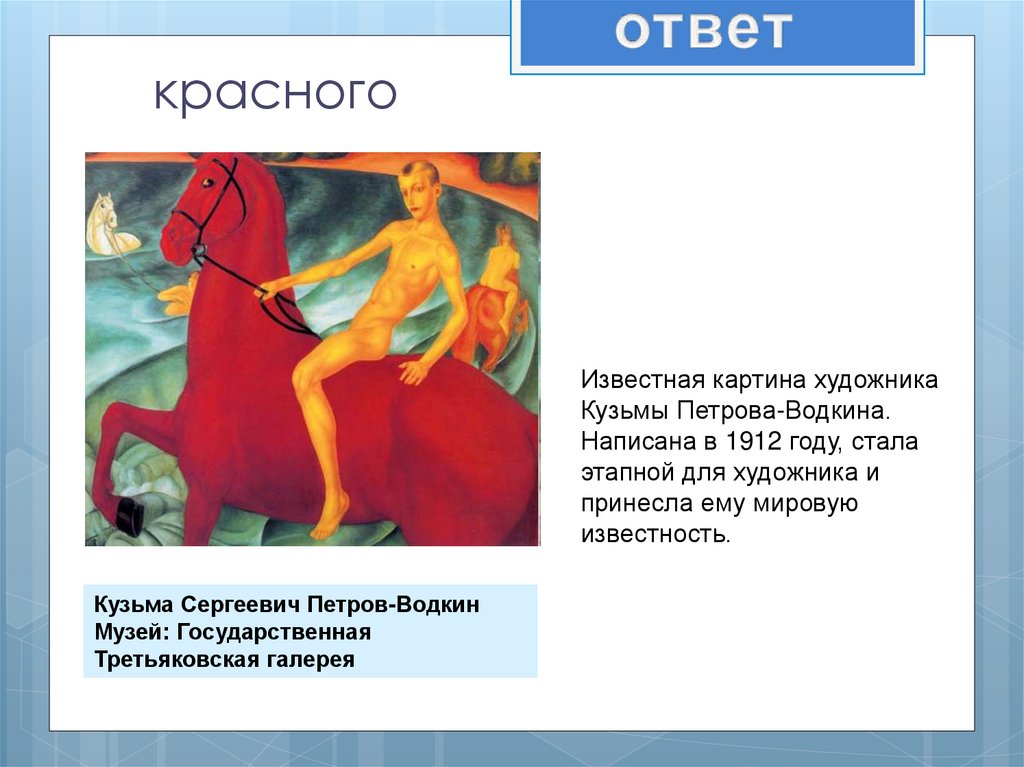 ответ

красного

Известная картина художника Кузьмы Петрова-Водкина. Написана в 1912 году, стала этапной для художника и принесла ему мировую известность.

Кузьма Сергеевич Петров-Водкин
Музей: Государственная Третьяковская галерея